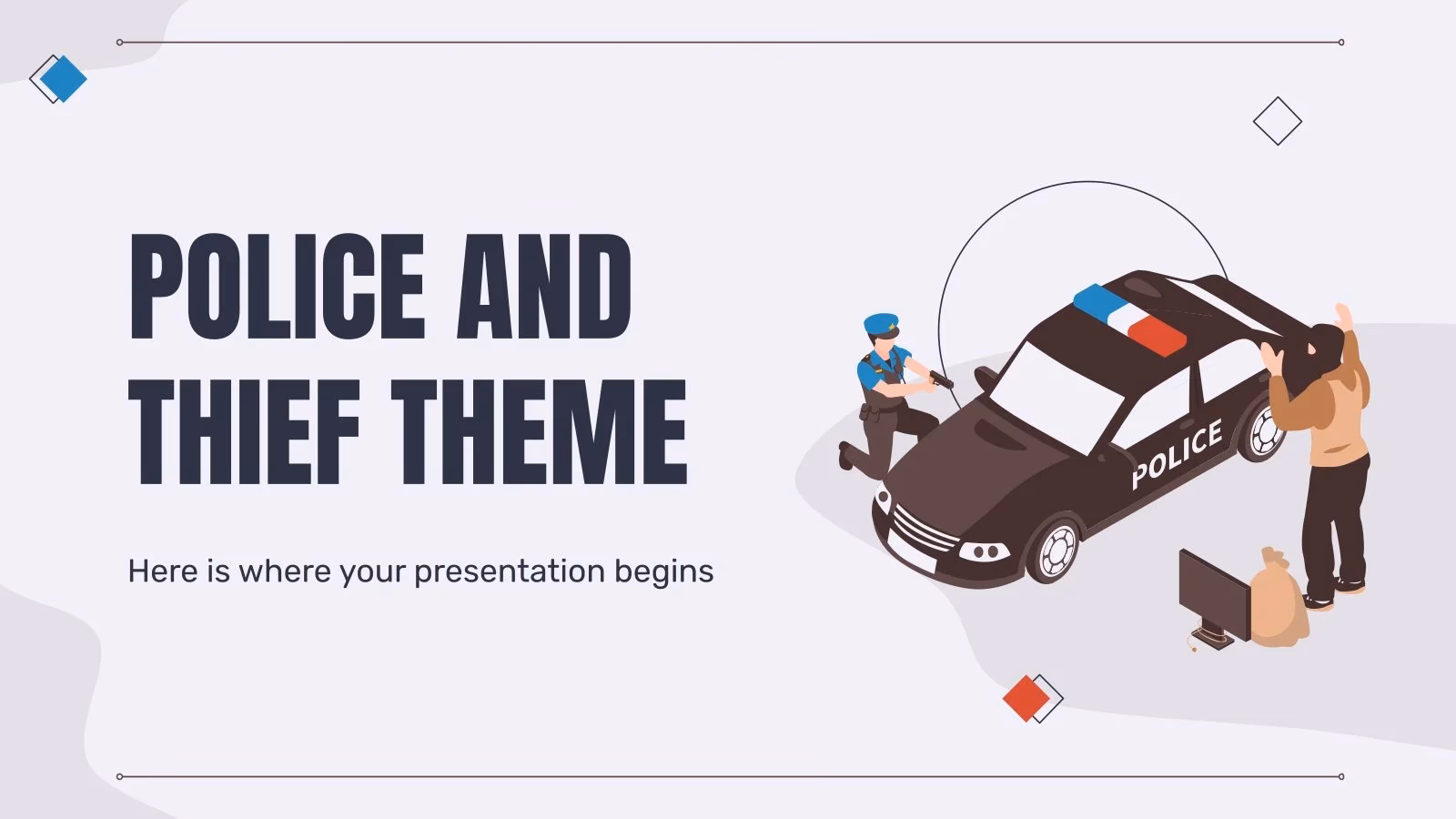 POLICE AND THIEF THEME

Here is where your presentation begins

POLICE